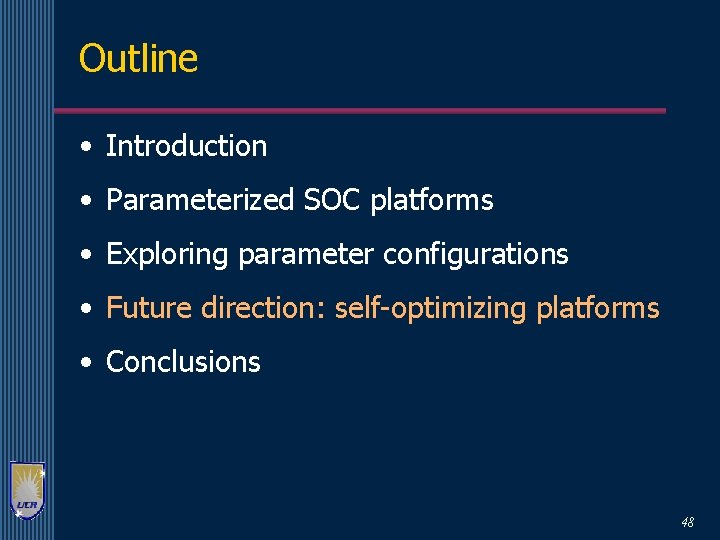 Outline

• Introduction
• Parameterized SOC platforms
• Exploring parameter configurations
• Future direction: self-optimizing platforms
• Conclusions

UCR

48